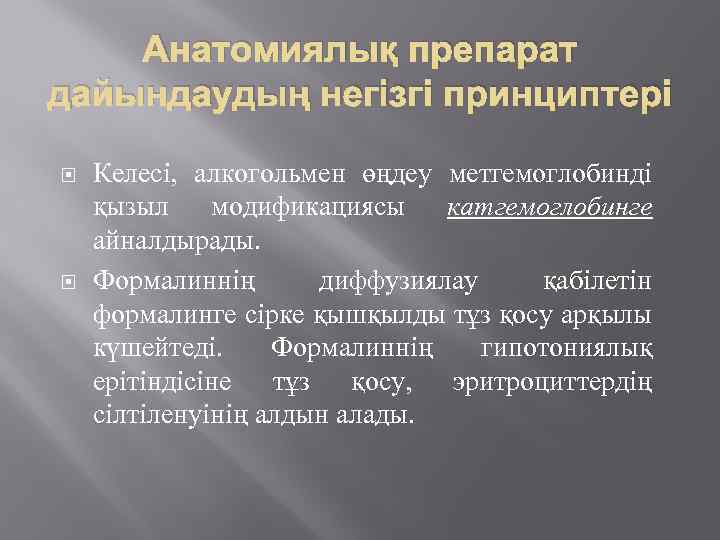 Анатомиялық препарат дайындаудың негізгі принциптері

Келесі, алкогольмен өңдеу метгемоглобинді қызыл модификациясы катгемоглобинге айналдырады.

Формалиннің диффузиялау қабілетін формалинге сірке қышқылды тұз қосу арқылы күшейтеді. Формалиннің гипотониялық ерітіндісіне тұз қосу, эритроциттердің сілтіленуінің алдын алады.